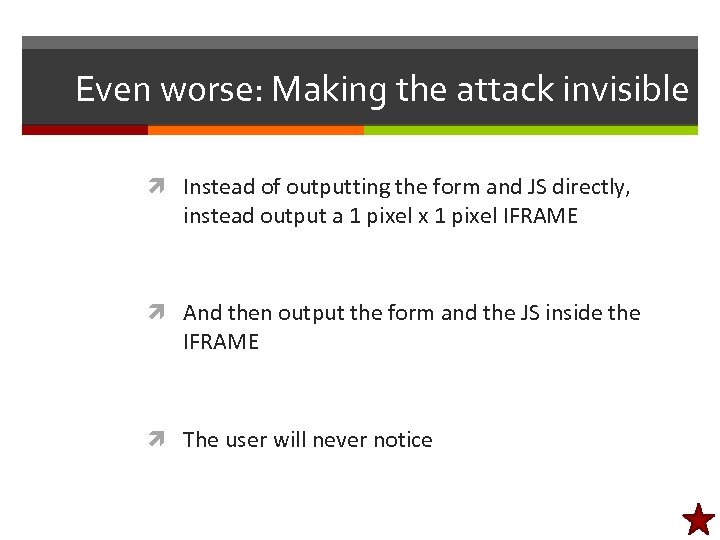 Even worse: Making the attack invisible

Instead of outputting the form and JS directly, instead output a 1 pixel x 1 pixel IFRAME

And then output the form and the JS inside the IFRAME

The user will never notice